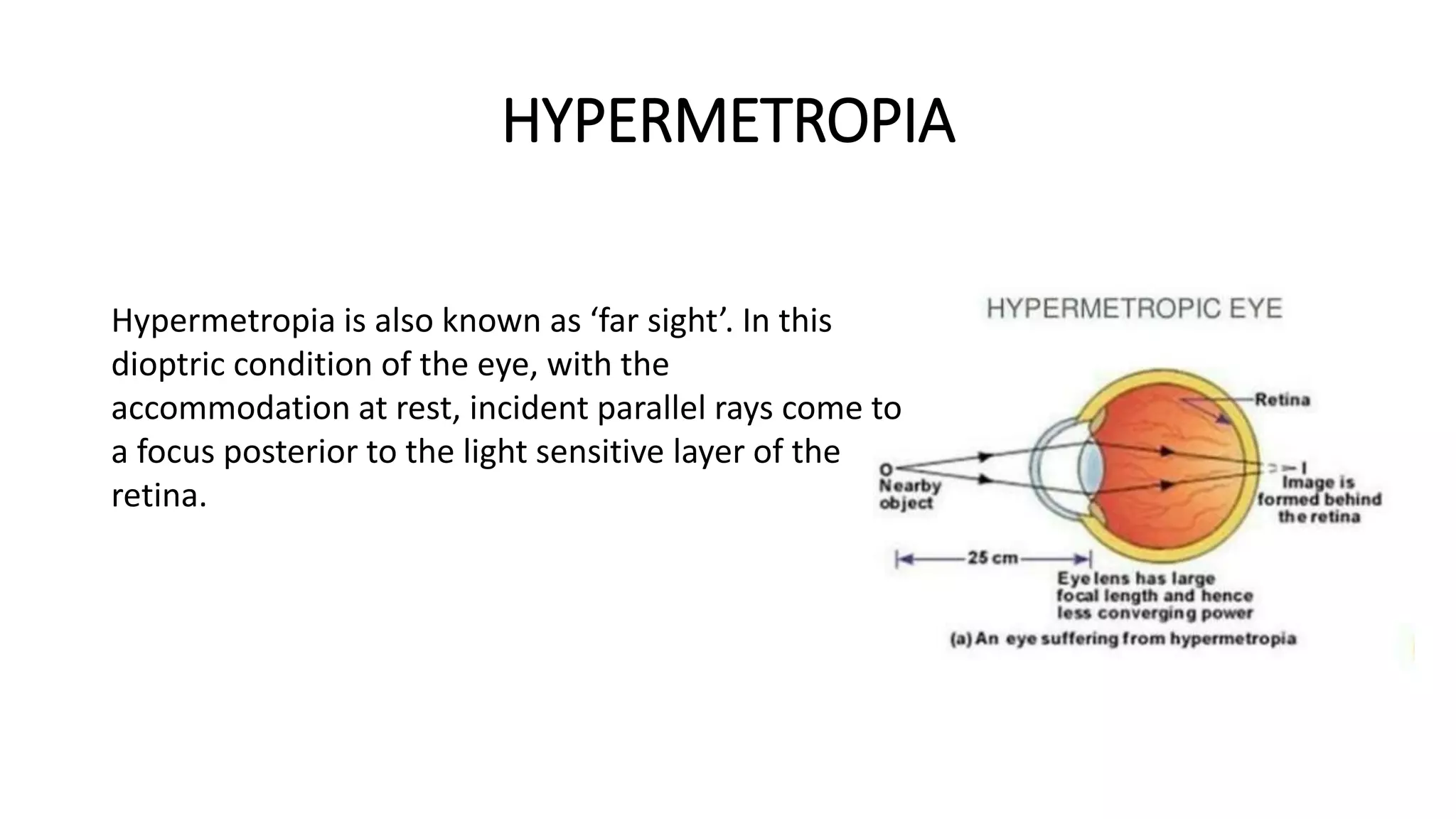 HYPERMETROPIA

Hypermetropia is also known as ‘far sight’. In this dioptric condition of the eye, with the accommodation at rest, incident parallel rays come to a focus posterior to the light sensitive layer of the retina.

HYPERMETROPIC EYE

Retina

O
Nearby object

I
Image is formed behind the retina

25 cm

Eye lens has large focal length and hence less converging power

(a) An eye suffering from hypermetropia